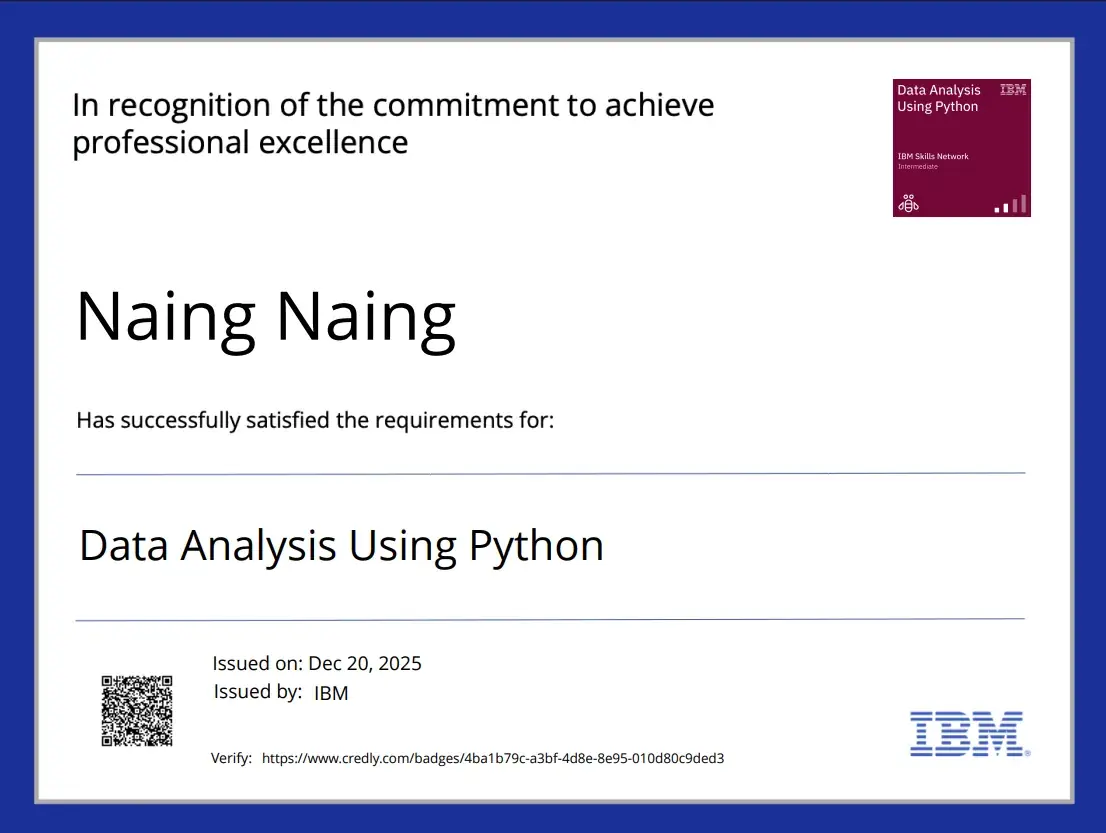 In recognition of the commitment to achieve professional excellence

Data Analysis Using Python
IBM
IBM Skills Network
Intermediate

Naing Naing

Has successfully satisfied the requirements for:

Data Analysis Using Python

Issued on: Dec 20, 2025
Issued by: IBM

Verify: https://www.credly.com/badges/4ba1b79c-a3bf-4d8e-8e95-010d80c9ded3

IBM